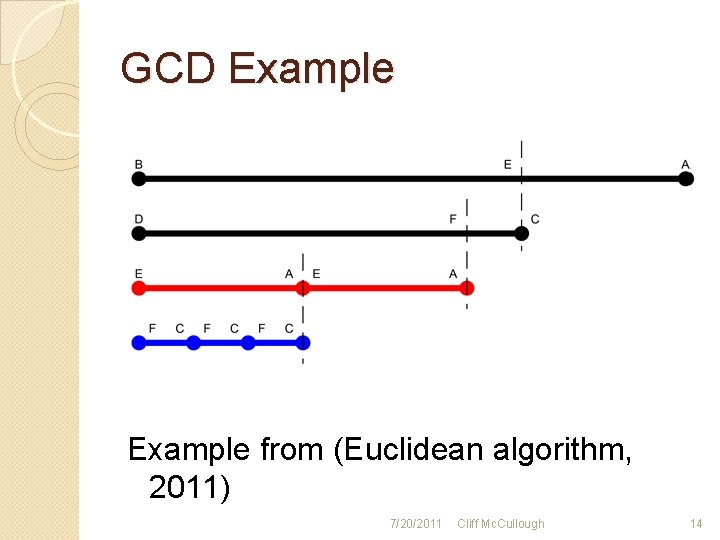 GCD Example

B E A

D F C

E A E A

F C F C F C

Example from (Euclidean algorithm, 2011)

7/20/2011 Cliff McCullough 14